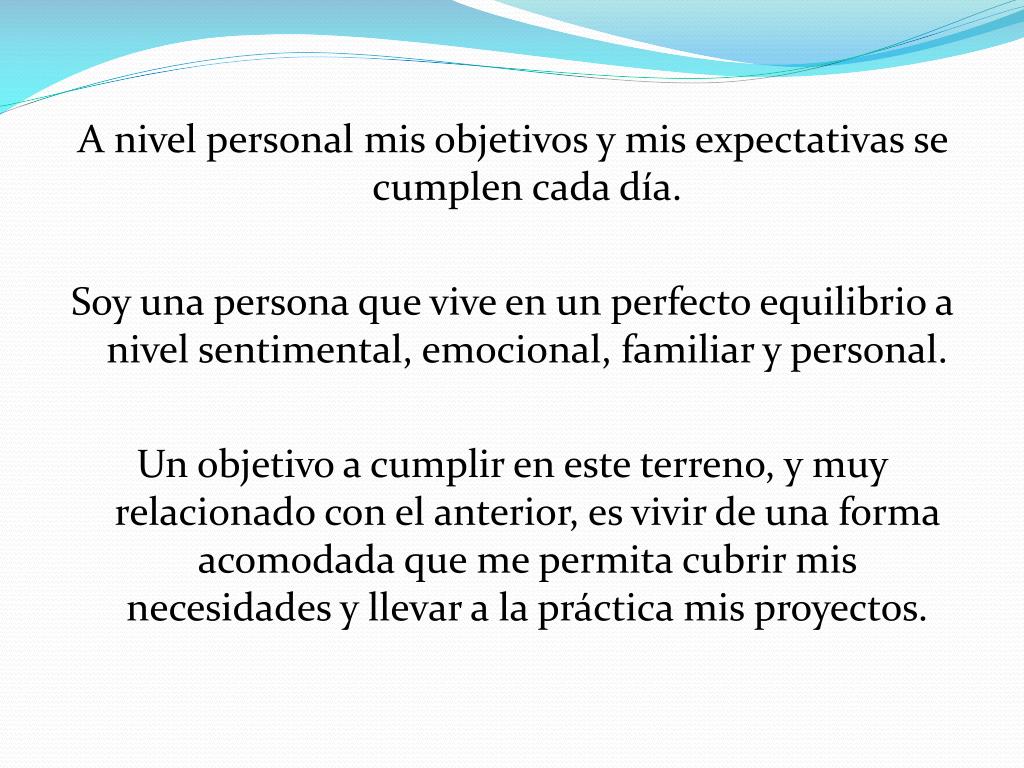 A nivel personal mis objetivos y mis expectativas se cumplen cada día.

Soy una persona que vive en un perfecto equilibrio a nivel sentimental, emocional, familiar y personal.

Un objetivo a cumplir en este terreno, y muy relacionado con el anterior, es vivir de una forma acomodada que me permita cubrir mis necesidades y llevar a la práctica mis proyectos.